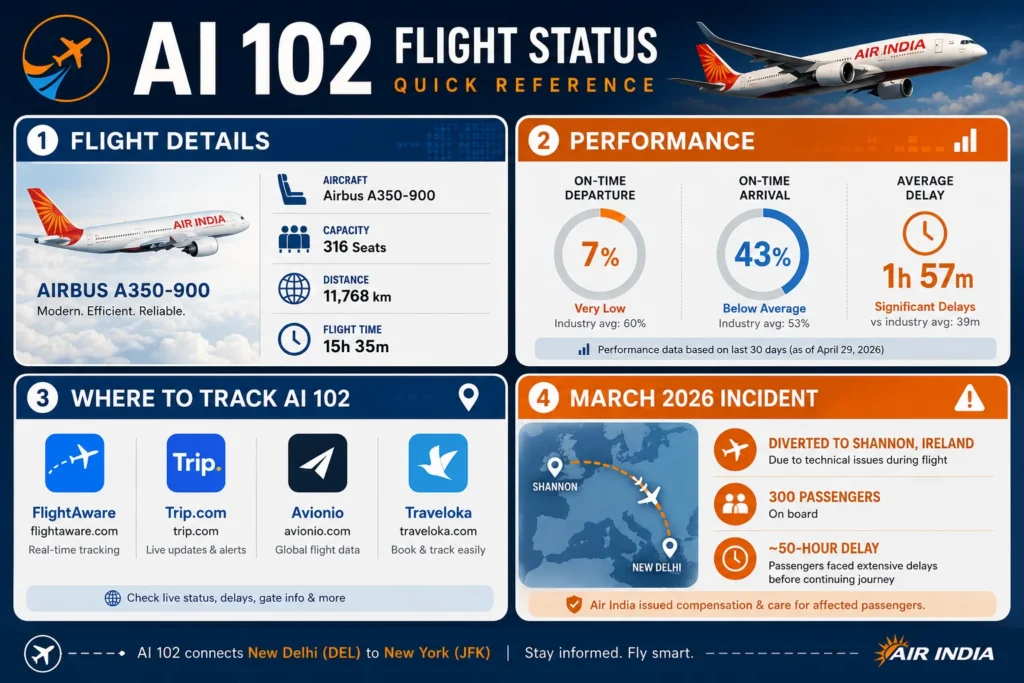 AI 102 FLIGHT STATUS
QUICK REFERENCE

AIR INDIA

1 FLIGHT DETAILS

AIR INDIA

AIRBUS A350-900
Modern. Efficient. Reliable.

AIRCRAFT
Airbus A350-900

CAPACITY
316 Seats

DISTANCE
11,768 km

FLIGHT TIME
15h 35m

2 PERFORMANCE

ON-TIME DEPARTURE
7%
Very Low
Industry avg: 60%

ON-TIME ARRIVAL
43%
Below Average
Industry avg: 53%

AVERAGE DELAY
1h 57m
Significant Delays
vs industry avg: 39m

Performance data based on last 30 days (as of April 29, 2026)

3 WHERE TO TRACK AI 102

FlightAware
flightaware.com
Real-time tracking

Trip.
Trip.com
trip.com
Live updates & alerts

Avionio
avionio.com
Global flight data

Traveloka
traveloka.com
Book & track easily

Check live status, delays, gate info & more

4 MARCH 2026 INCIDENT

SHANNON
NEW DELHI

DIVERTED TO SHANNON, IRELAND
Due to technical issues during flight

300 PASSENGERS
On board

~50-HOUR DELAY
Passengers faced extensive delays before continuing journey

Air India issued compensation & care for affected passengers.

AI 102 connects New Delhi (DEL) to New York (JFK) | Stay informed. Fly smart.

AIR INDIA